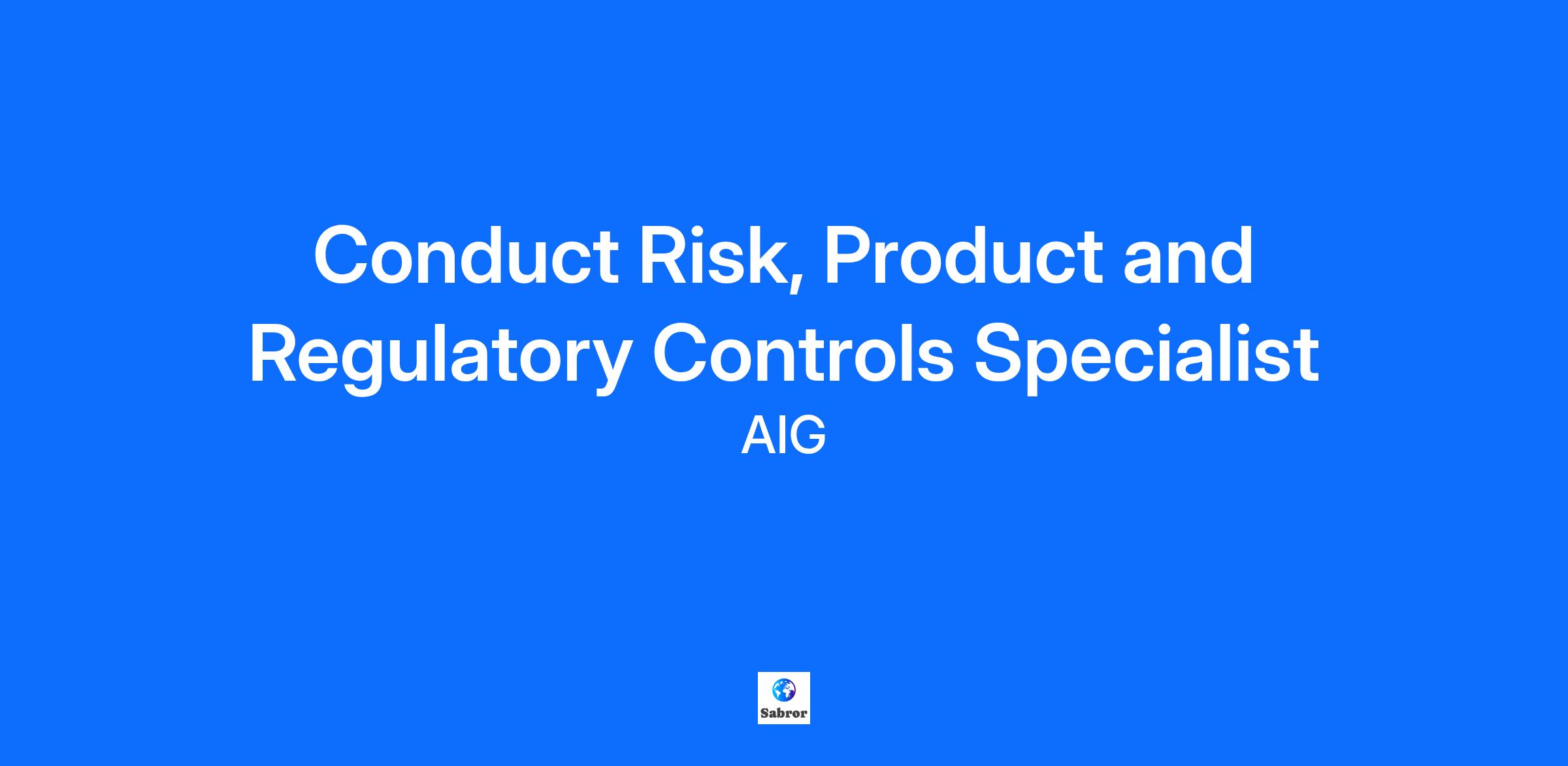 Conduct Risk, Product and Regulatory Controls Specialist

AIG

Sabror